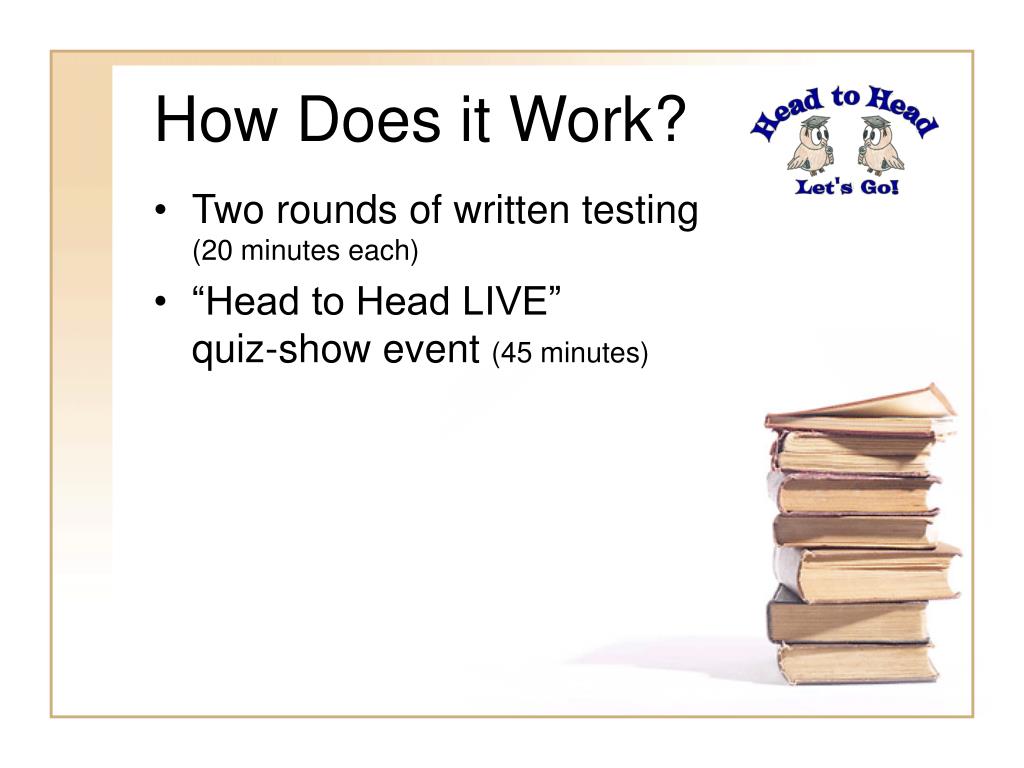 How Does it Work?

Head to Head
Let's Go!

• Two rounds of written testing (20 minutes each)
• “Head to Head LIVE” quiz-show event (45 minutes)